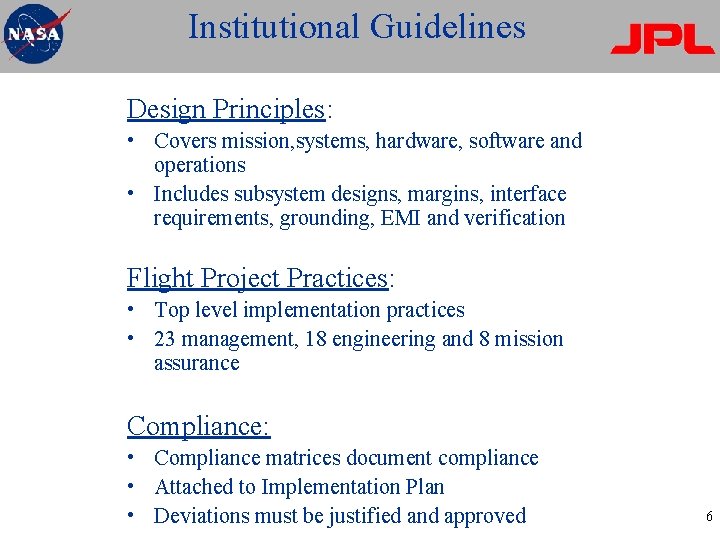 NASA

Institutional Guidelines

JPL

Design Principles:

• Covers mission,systems, hardware, software and operations
• Includes subsystem designs, margins, interface requirements, grounding, EMI and verification

Flight Project Practices:

• Top level implementation practices
• 23 management, 18 engineering and 8 mission assurance

Compliance:

• Compliance matrices document compliance
• Attached to Implementation Plan
• Deviations must be justified and approved

6